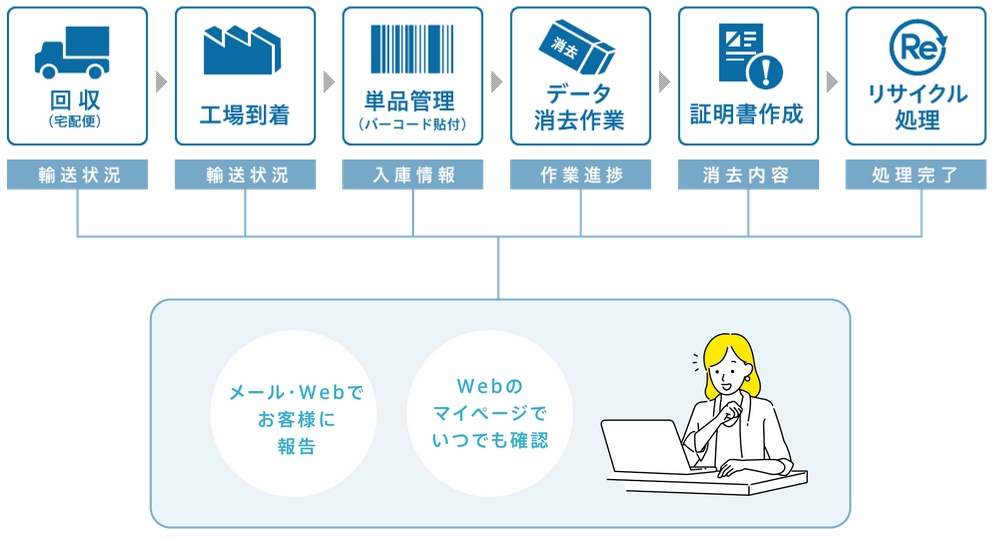 回収
(宅配便)

工場到着

単品管理
(バーコード貼付)

消去
データ
消去作業

証明書作成

Re
リサイクル
処理

輸送状況

輸送状況

入庫情報

作業進捗

消去内容

処理完了

メール・Webで
お客様に
報告

Webの
マイページで
いつでも確認